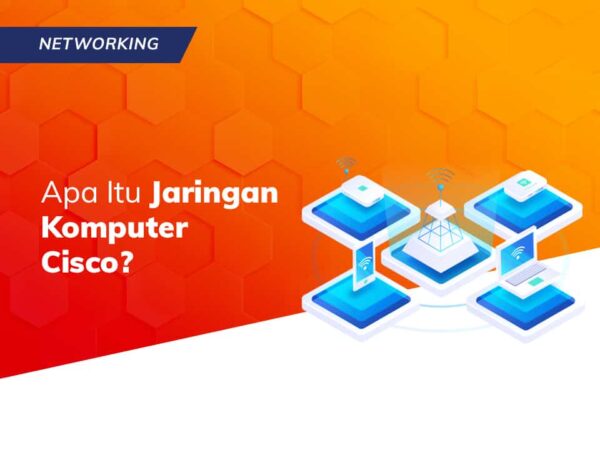 NETWORKING

Apa Itu Jaringan Komputer Cisco?